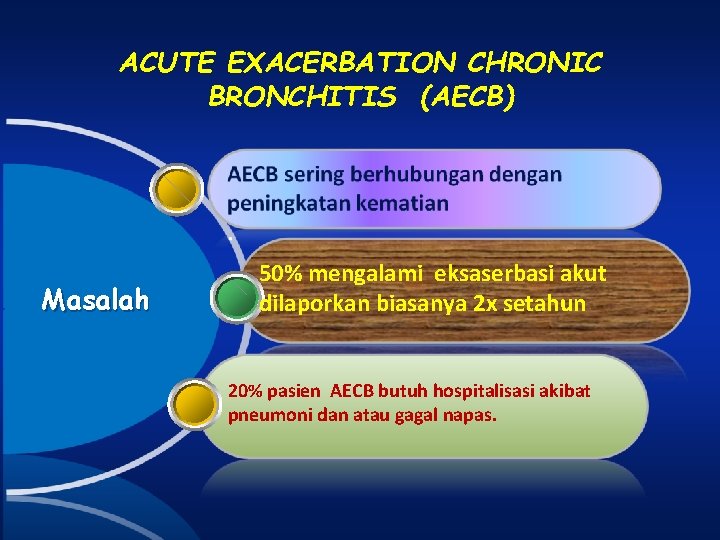 ACUTE EXACERBATION CHRONIC BRONCHITIS (AECB)

Masalah

AECB sering berhubungan dengan peningkatan kematian

50% mengalami eksaserbasi akut dilaporkan biasanya 2x setahun

20% pasien AECB butuh hospitalisasi akibat pneumoni dan atau gagal napas.